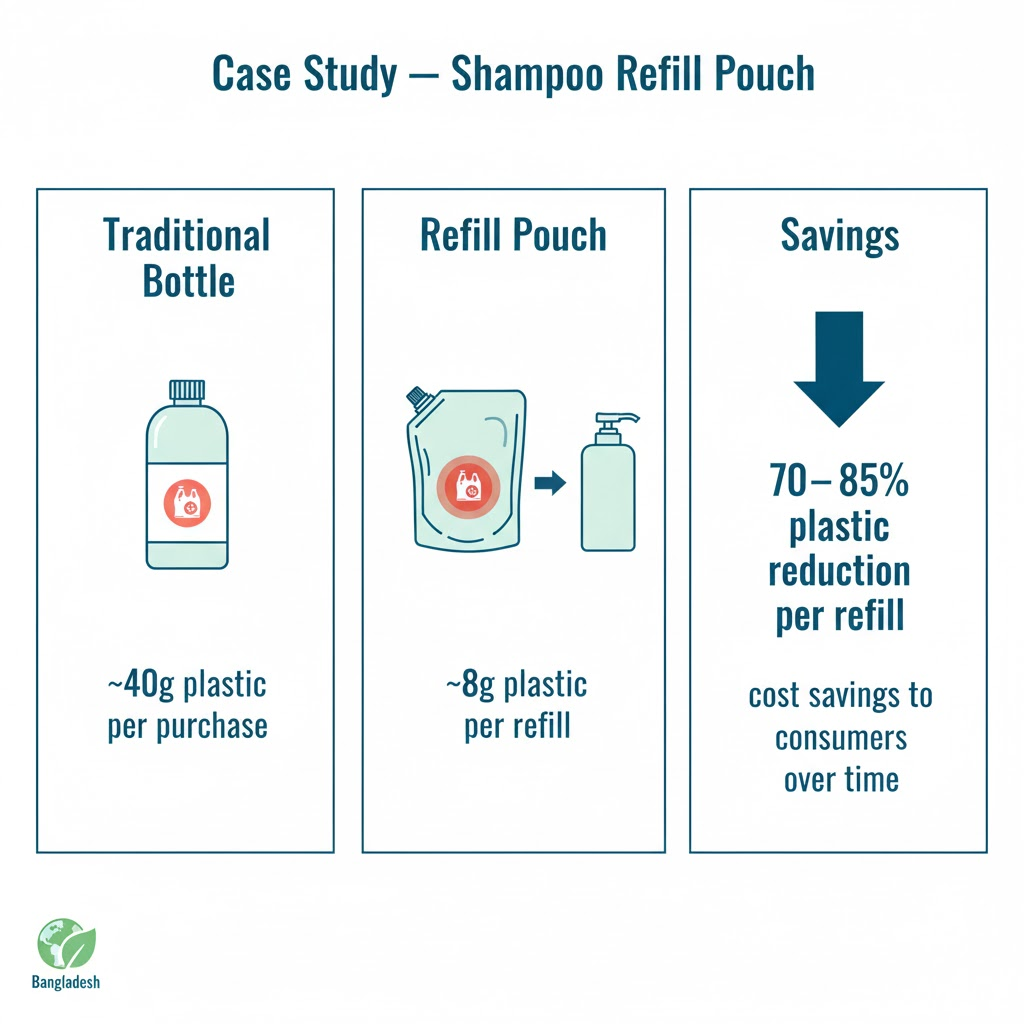 Case Study — Shampoo Refill Pouch

Traditional Bottle

~40g plastic per purchase

Refill Pouch

~8g plastic per refill

Savings

70–85% plastic reduction per refill

cost savings to consumers over time

Bangladesh